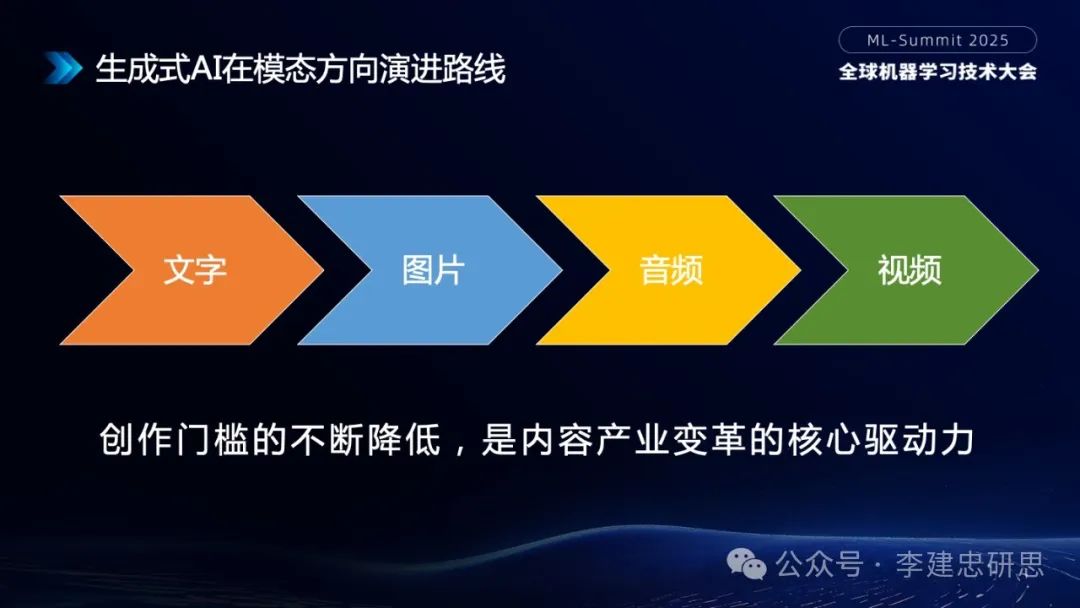 生成式AI在模态方向演进路线

ML-Summit 2025
全球机器学习技术大会

文字

图片

音频

视频

创作门槛的不断降低，是内容产业变革的核心驱动力

公众号 · 李建忠研思